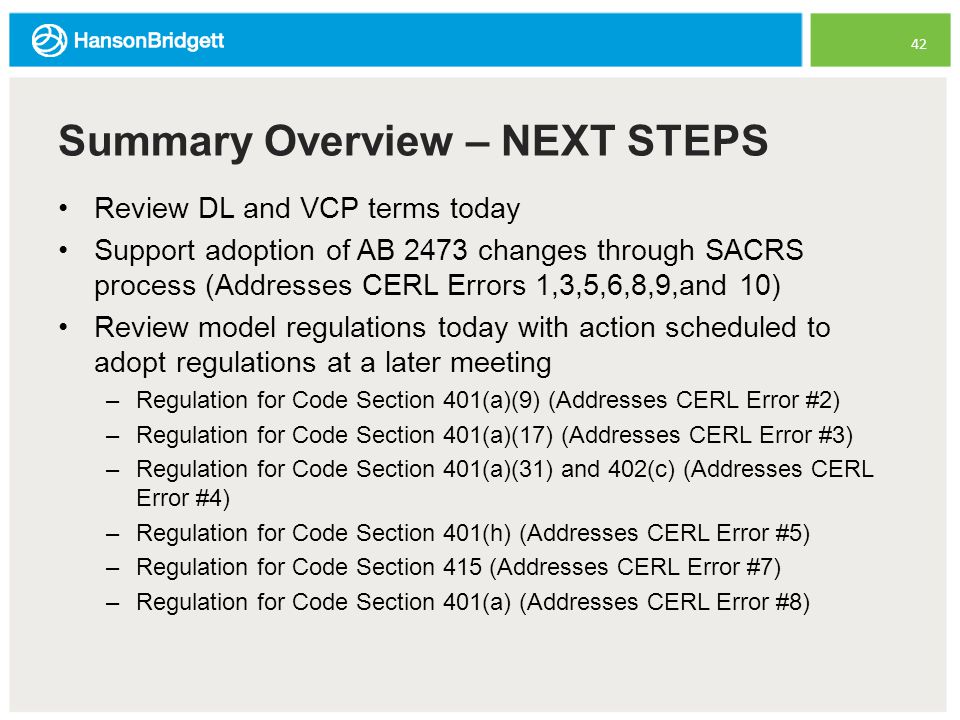 HansonBridgett

42

Summary Overview – NEXT STEPS

• Review DL and VCP terms today
• Support adoption of AB 2473 changes through SACRS process (Addresses CERL Errors 1,3,5,6,8,9,and 10)
• Review model regulations today with action scheduled to adopt regulations at a later meeting
– Regulation for Code Section 401(a)(9) (Addresses CERL Error #2)
– Regulation for Code Section 401(a)(17) (Addresses CERL Error #3)
– Regulation for Code Section 401(a)(31) and 402(c) (Addresses CERL Error #4)
– Regulation for Code Section 401(h) (Addresses CERL Error #5)
– Regulation for Code Section 415 (Addresses CERL Error #7)
– Regulation for Code Section 401(a) (Addresses CERL Error #8)